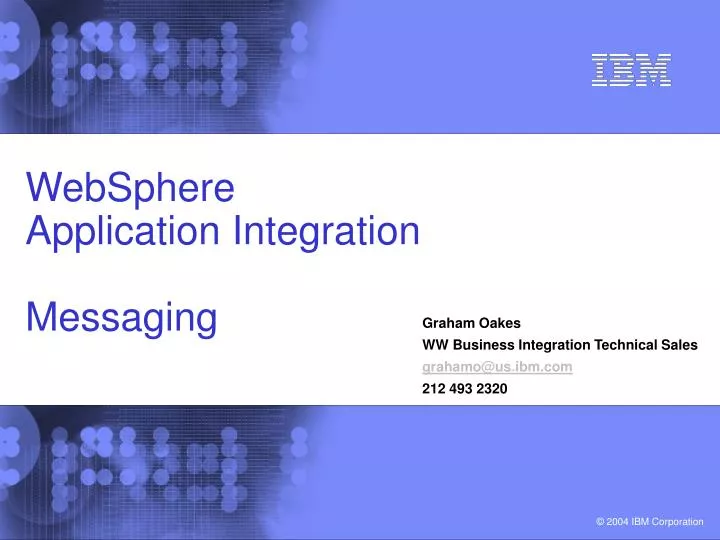 IBM

WebSphere
Application Integration

Messaging

Graham Oakes
WW Business Integration Technical Sales
grahamo@us.ibm.com
212 493 2320

© 2004 IBM Corporation